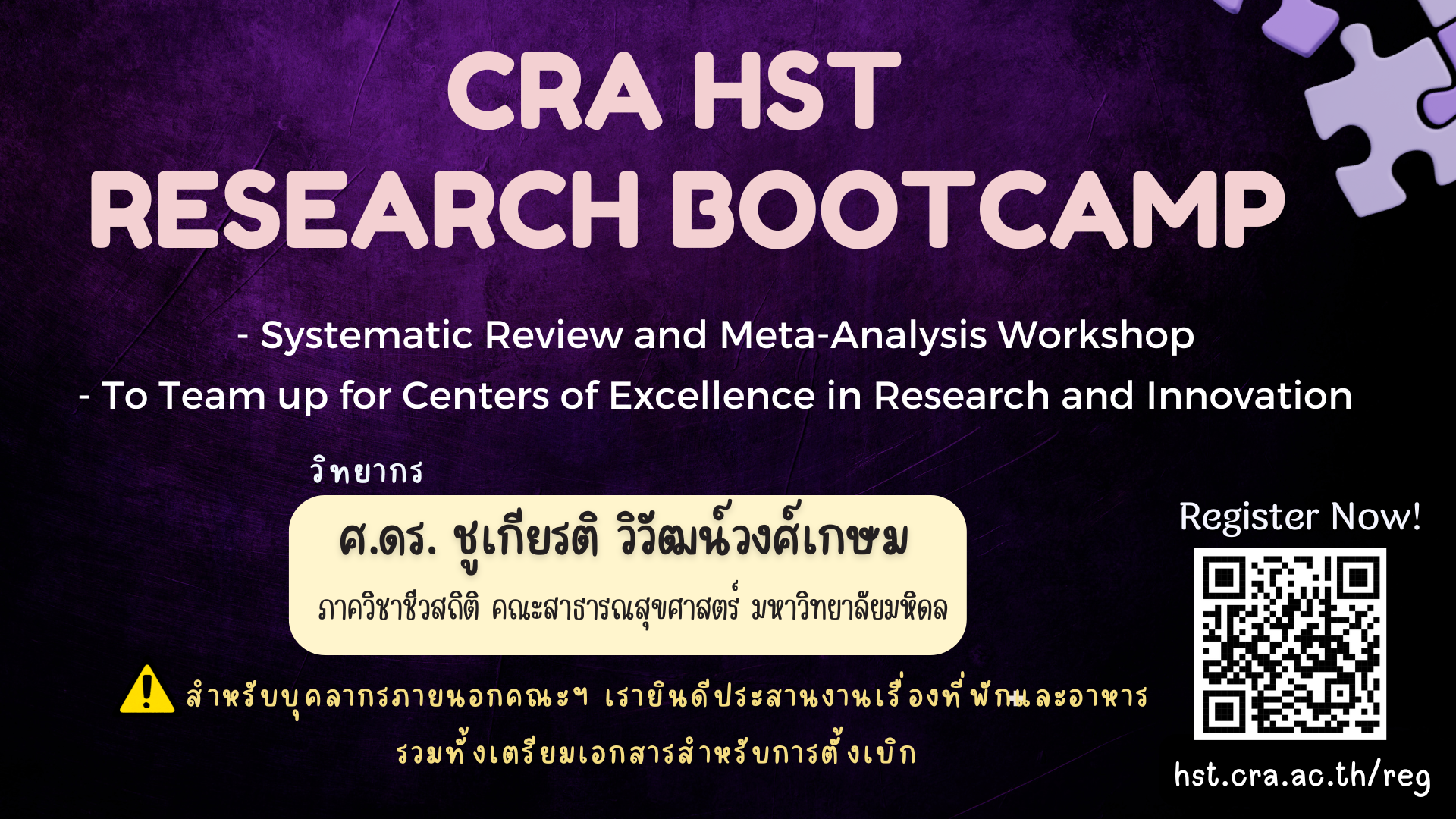 CRA HST
RESEARCH BOOTCAMP

- Systematic Review and Meta-Analysis Workshop
- To Team up for Centers of Excellence in Research and Innovation

วิทยากร

ศ.ดร. ชูเกียรติ วิวัฒน์วงศ์เกษม
ภาควิชาชีวสถิติ คณะสาธารณสุขศาสตร์ มหาวิทยาลัยมหิดล

สำหรับบุคลากรภายนอกคณะฯ เรายินดีประสานงานเรื่องที่พักและอาหาร รวมทั้งเตรียมเอกสารสำหรับการตั้งเบิก

Register Now!

hst.cra.ac.th/reg